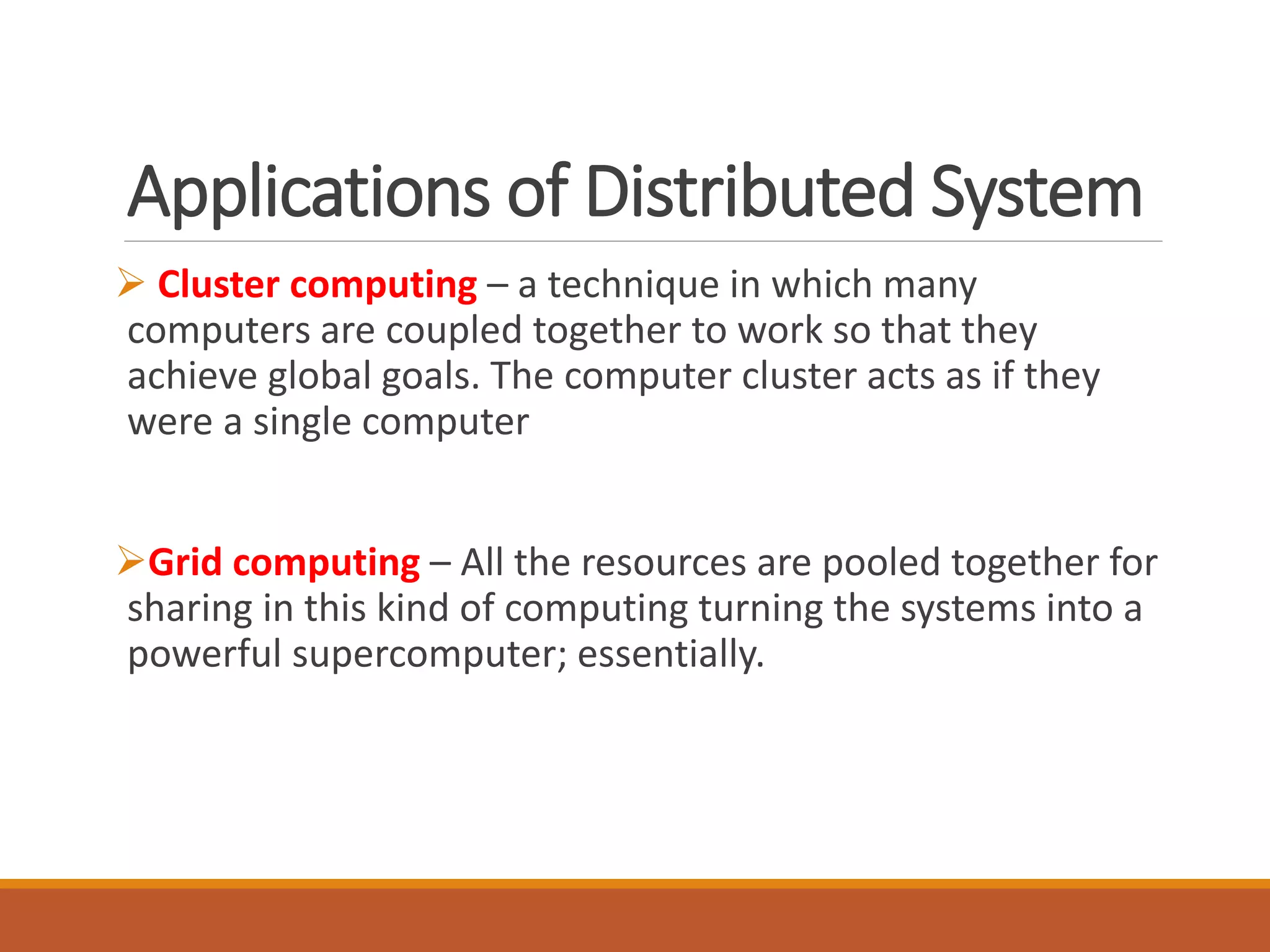 Applications of Distributed System

➢ Cluster computing – a technique in which many computers are coupled together to work so that they achieve global goals. The computer cluster acts as if they were a single computer

➢Grid computing – All the resources are pooled together for sharing in this kind of computing turning the systems into a powerful supercomputer; essentially.